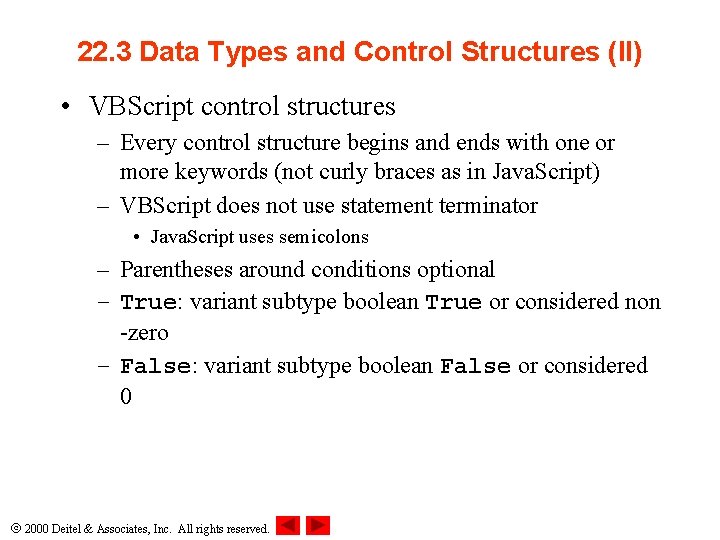 22.3 Data Types and Control Structures (II)

• VBScript control structures
– Every control structure begins and ends with one or more keywords (not curly braces as in JavaScript)
– VBScript does not use statement terminator
• JavaScript uses semicolons
– Parentheses around conditions optional
– True: variant subtype boolean True or considered non -zero
– False: variant subtype boolean False or considered 0

© 2000 Deitel & Associates, Inc. All rights reserved.